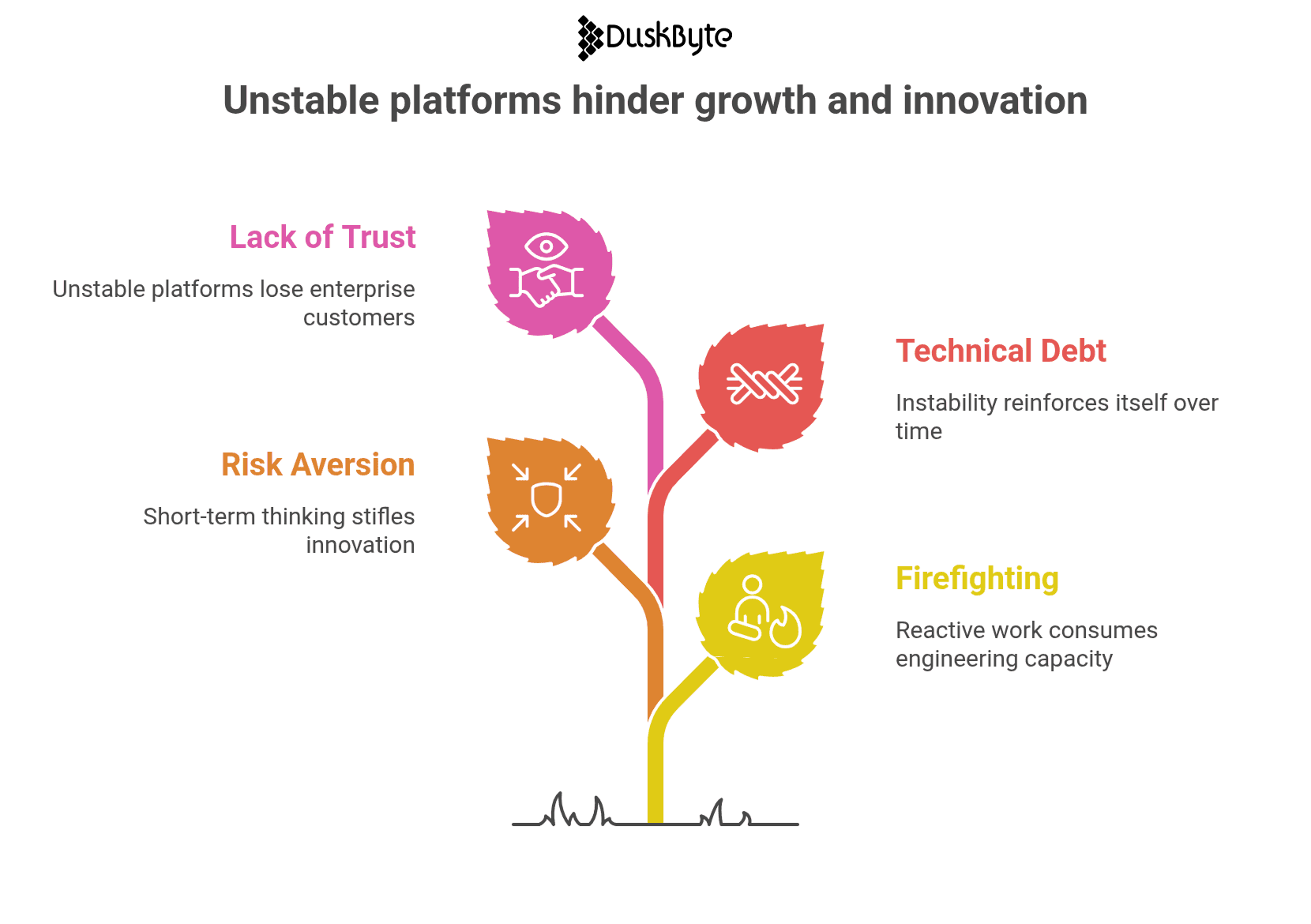 DuskByte

Unstable platforms hinder growth and innovation

Lack of Trust

Unstable platforms lose enterprise customers

Technical Debt

Instability reinforces itself over time

Risk Aversion

Short-term thinking stifles innovation

Firefighting

Reactive work consumes engineering capacity